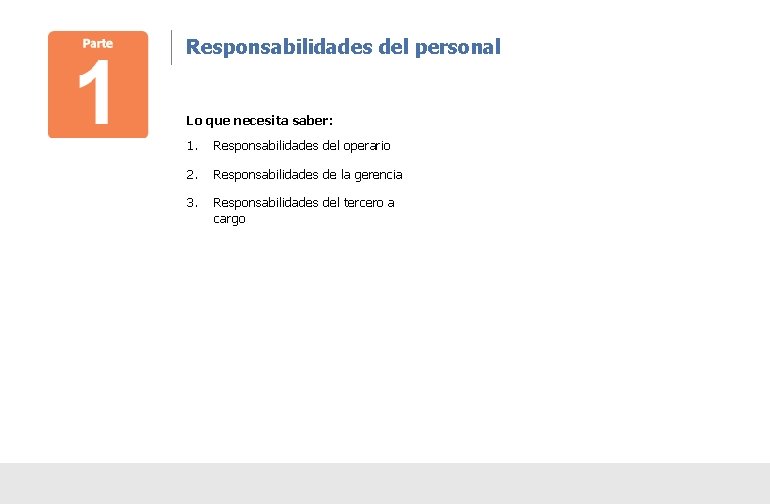 Parte
1

Responsabilidades del personal

Lo que necesita saber:

1. Responsabilidades del operario
2. Responsabilidades de la gerencia
3. Responsabilidades del tercero a cargo